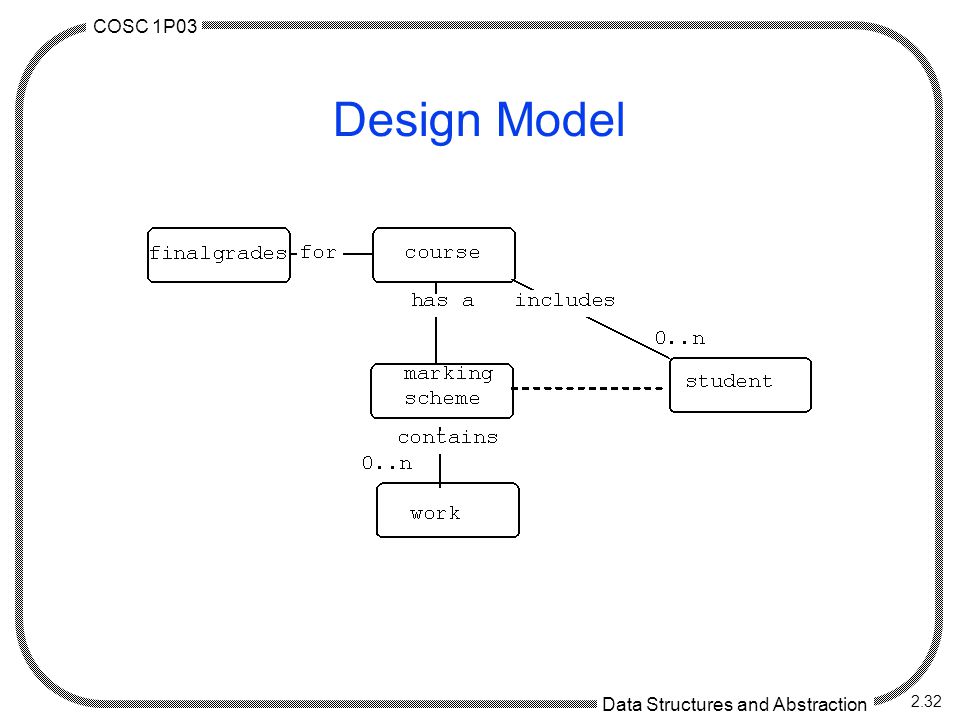 COSC 1P03

Design Model

finalgrades

for

course

has a

includes

0..n

marking scheme

student

contains

0..n

work

Data Structures and Abstraction

2.32